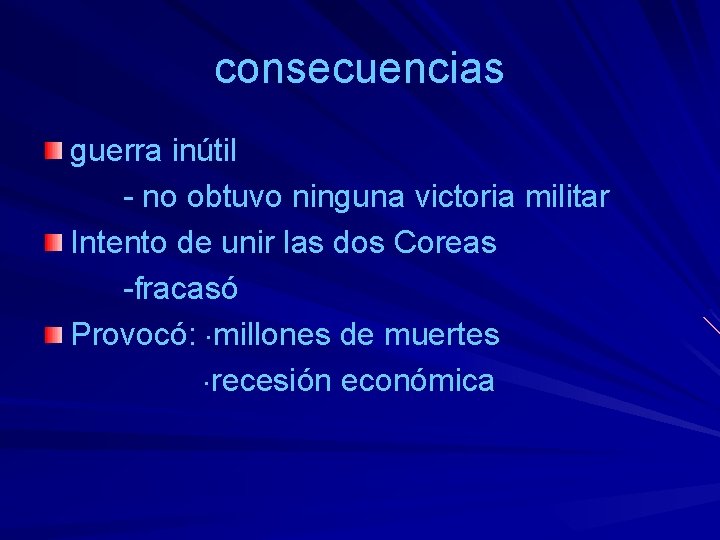 consecuencias

guerra inútil

- no obtuvo ninguna victoria militar

Intento de unir las dos Coreas

-fracasó

Provocó: ·millones de muertes

·recesión económica